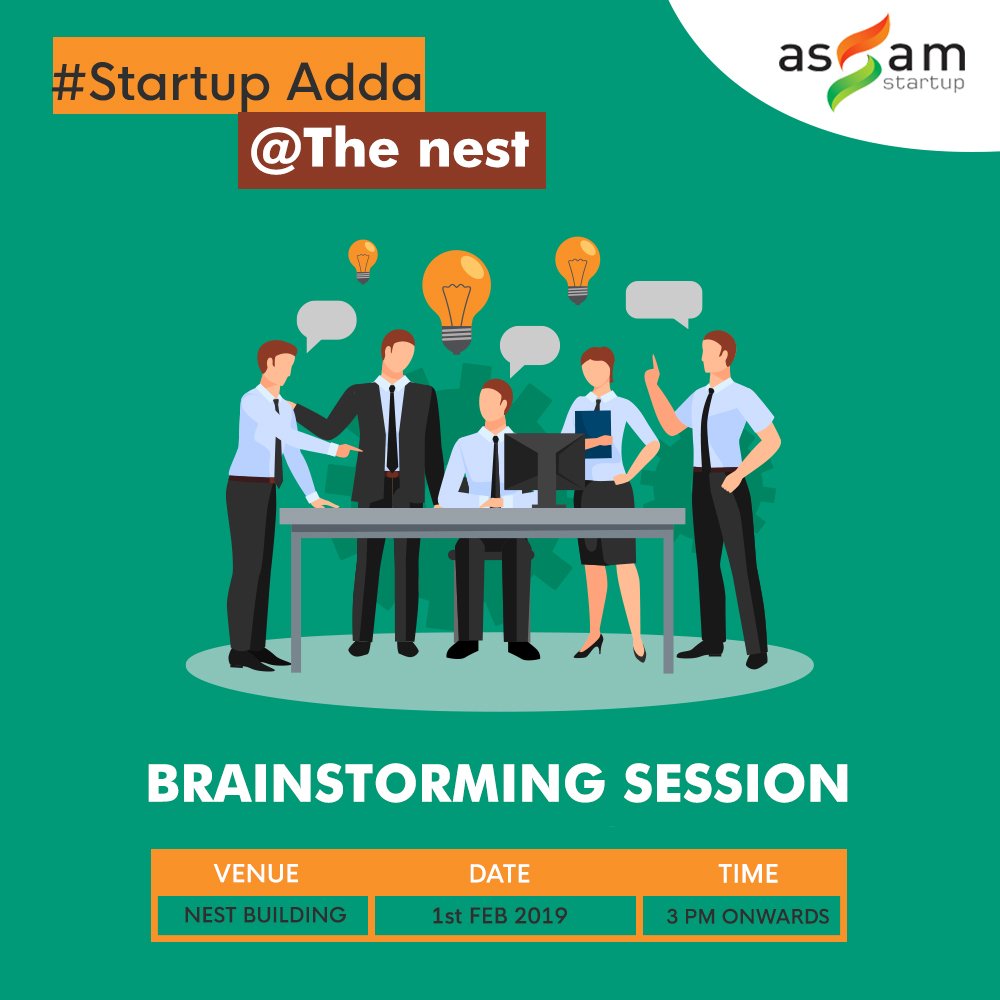 #Startup Adda
@The nest

assam startup

BRAINSTORMING SESSION

| VENUE | DATE | TIME |
|---|---|---|
| NEST BUILDING | 1st FEB 2019 | 3 PM ONWARDS |